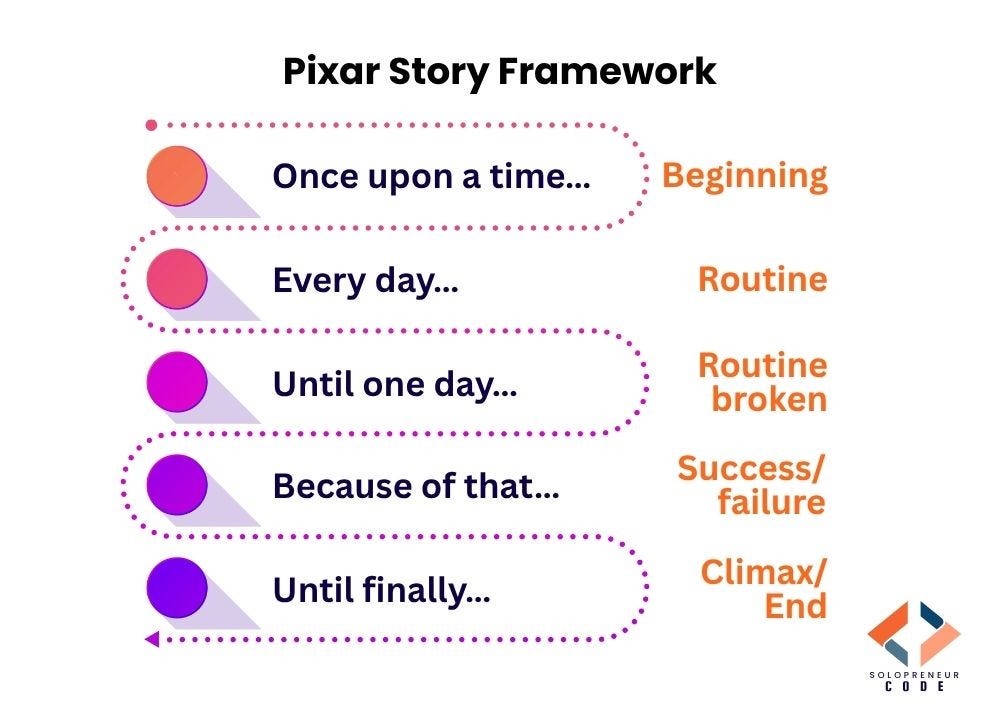 Pixar Story Framework

Once upon a time... Beginning

Every day... Routine

Until one day... Routine broken

Because of that... Success/ failure

Until finally... Climax/ End

SOLOPRENEUR
CODE